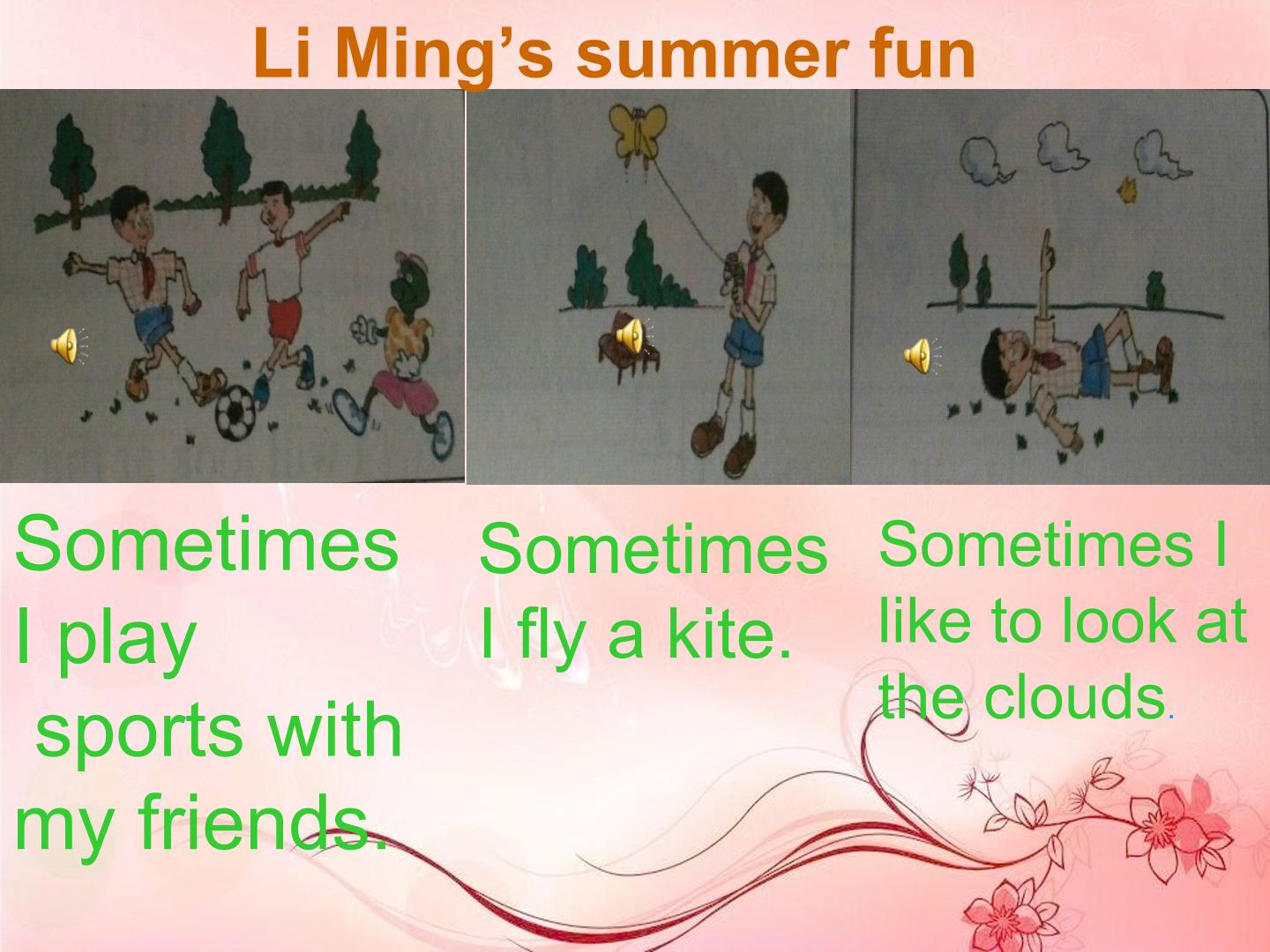 Li Ming's summer fun

Sometimes I play sports with my friends.

Sometimes I fly a kite.

Sometimes I like to look at the clouds.